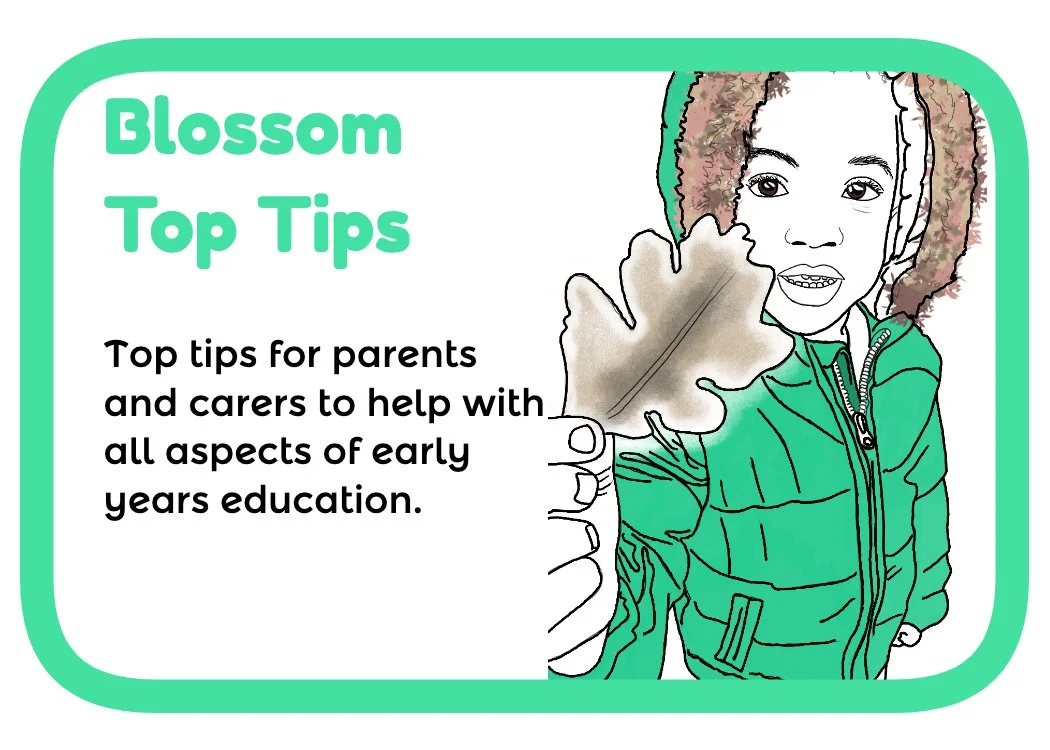 Blossom
Top Tips

Top tips for parents and carers to help with all aspects of early years education.